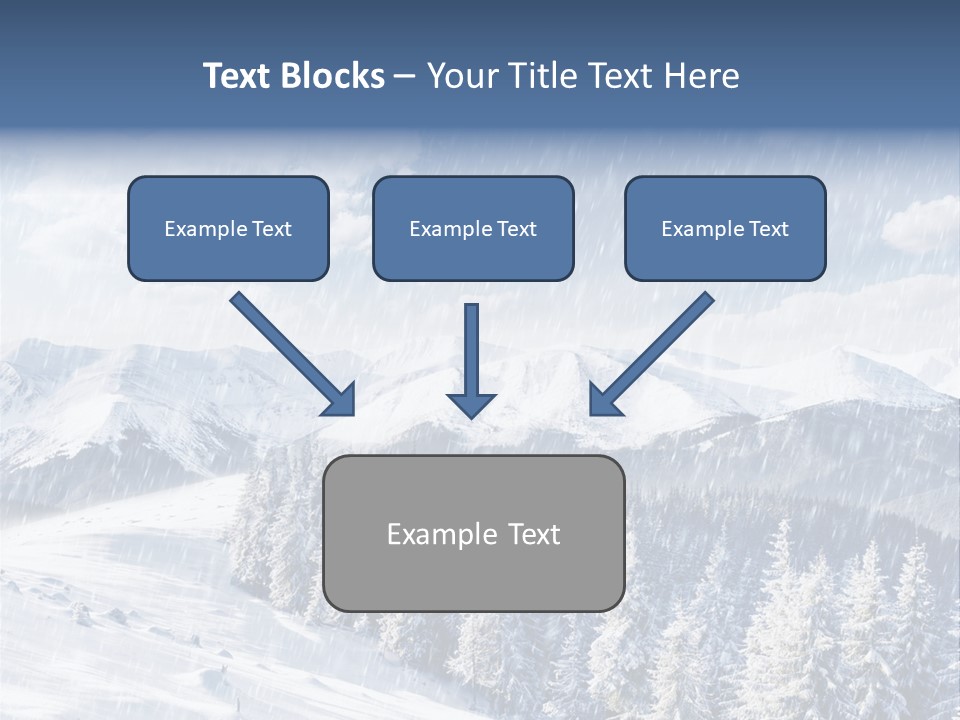 Text Blocks – Your Title Text Here

Example Text

Example Text

Example Text

Example Text